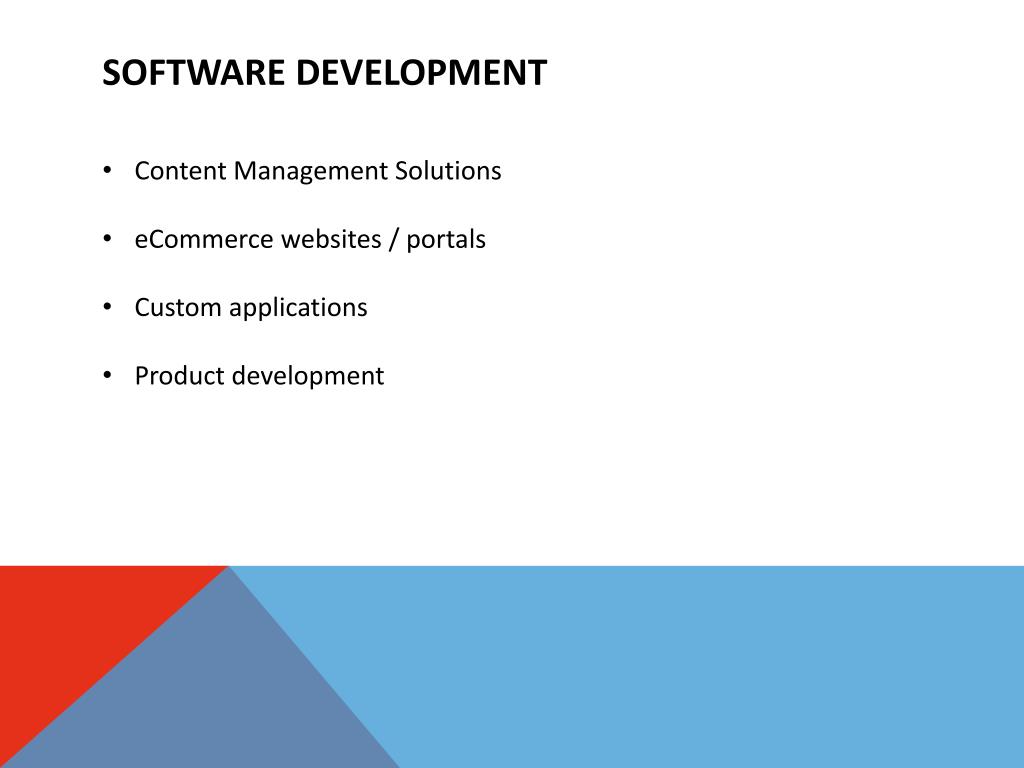 SOFTWARE DEVELOPMENT

• Content Management Solutions

• eCommerce websites / portals

• Custom applications

• Product development